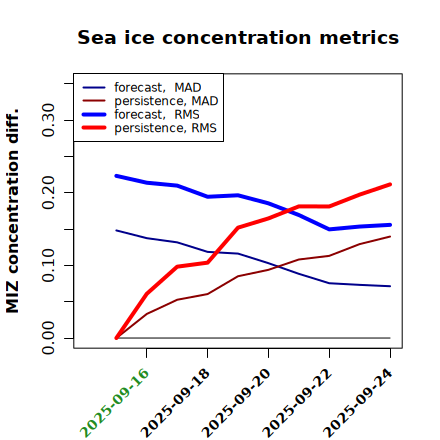 Sea ice concentration metrics

forecast, MAD
persistence, MAD
forecast, RMS
persistence, RMS

MIZ concentration diff.

0.00
0.10
0.20
0.30

2025-09-16
2025-09-18
2025-09-20
2025-09-22
2025-09-24